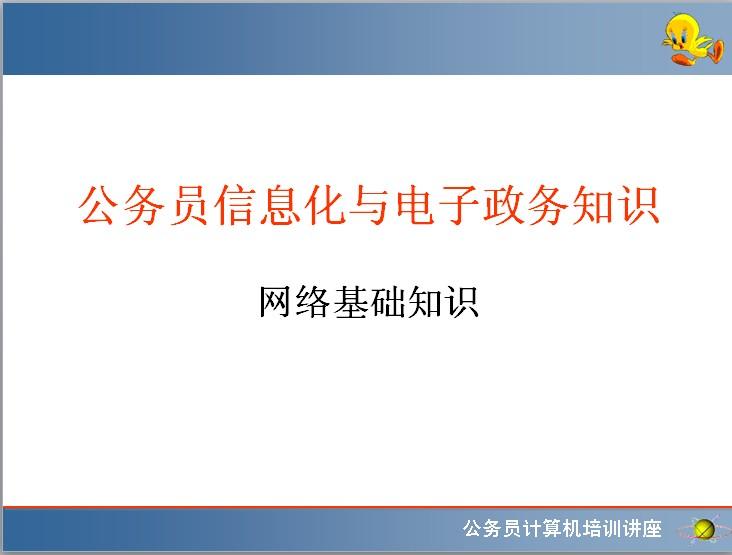 公务员信息化与电子政务知识

网络基础知识

公务员计算机培训讲座